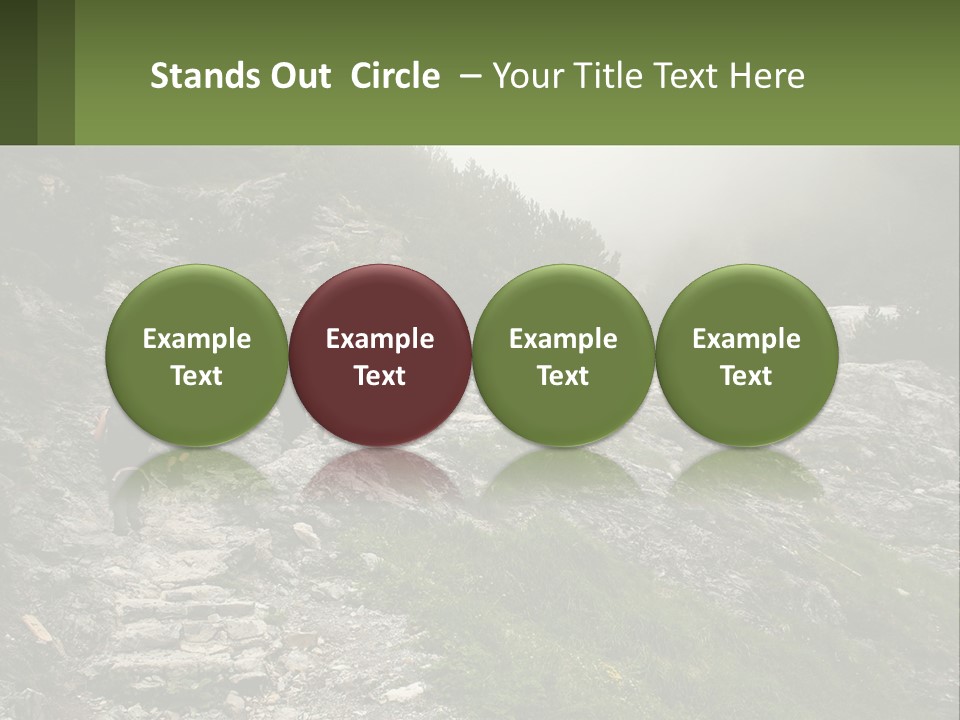 Stands Out Circle – Your Title Text Here

Example Text

Example Text

Example Text

Example Text